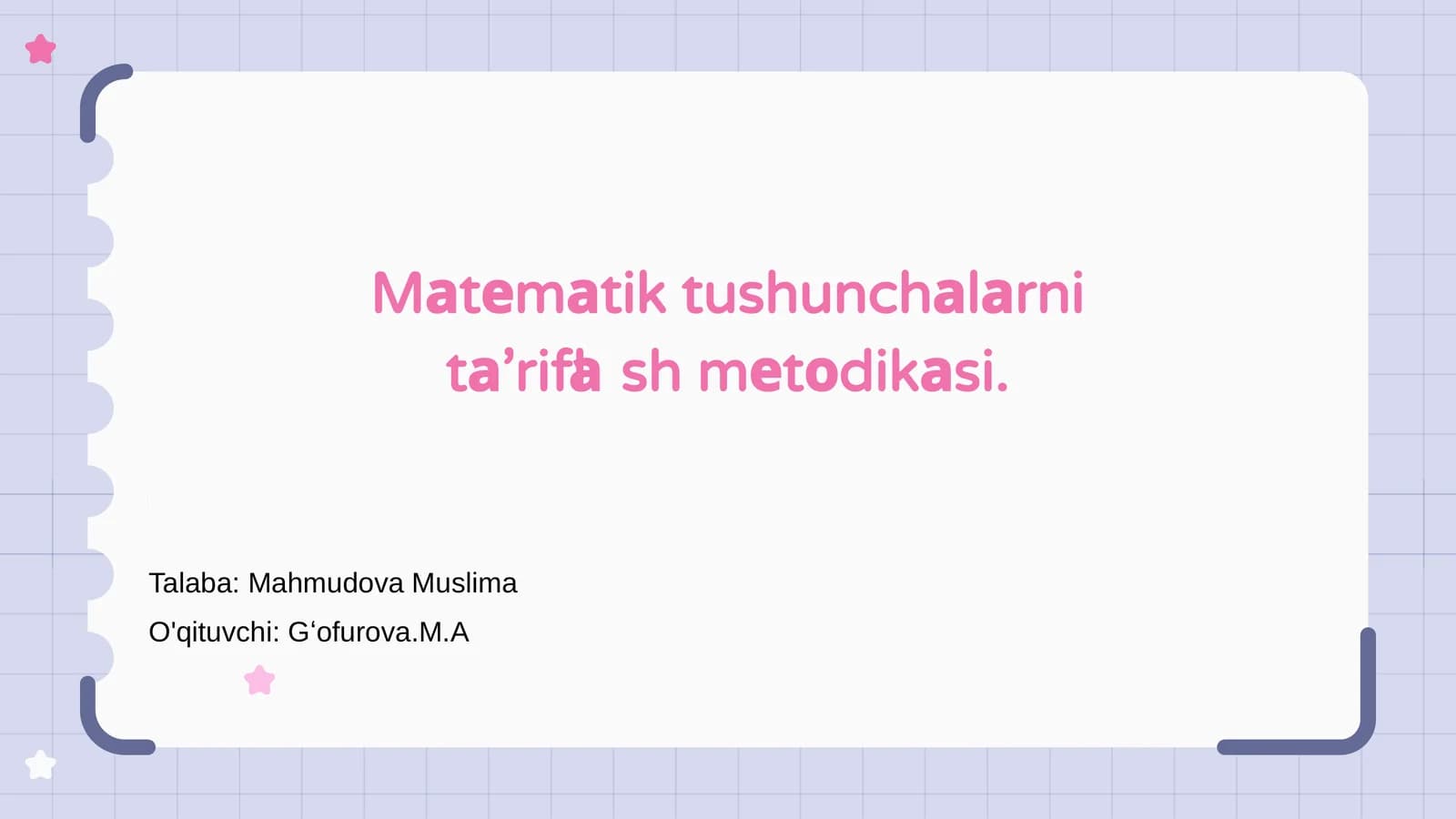 Matematik tushunchalarni ta’rifla sh metodikasi.

Talaba: Mahmudova Muslima

O'qituvchi: G‘ofurova.M.A